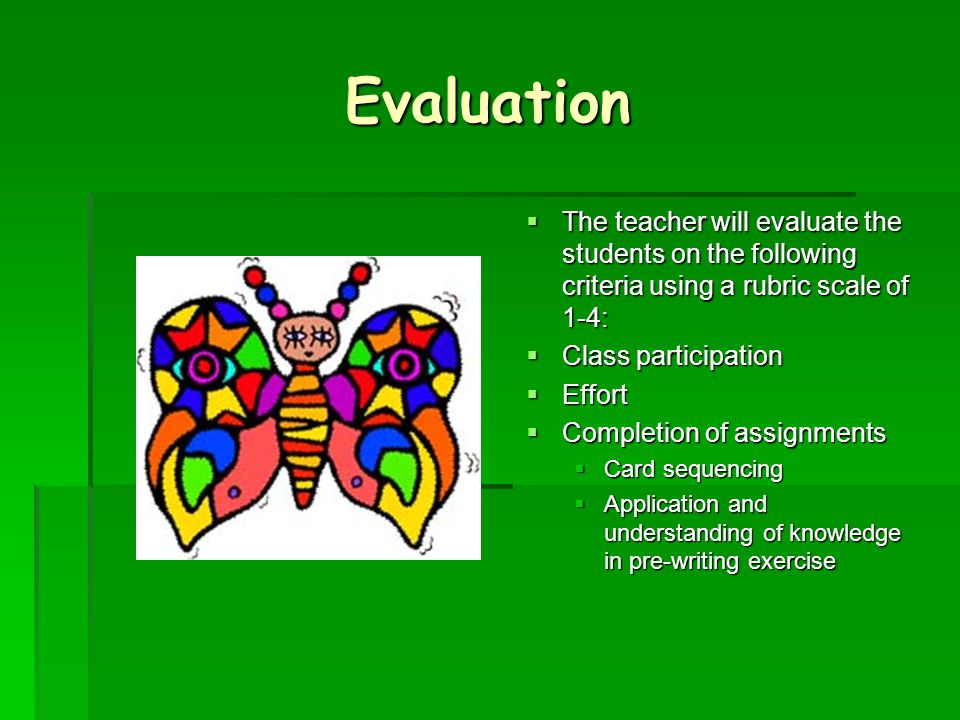 Evaluation

- The teacher will evaluate the students on the following criteria using a rubric scale of 1-4:
- Class participation
- Effort
- Completion of assignments
  - Card sequencing
  - Application and understanding of knowledge in pre-writing exercise